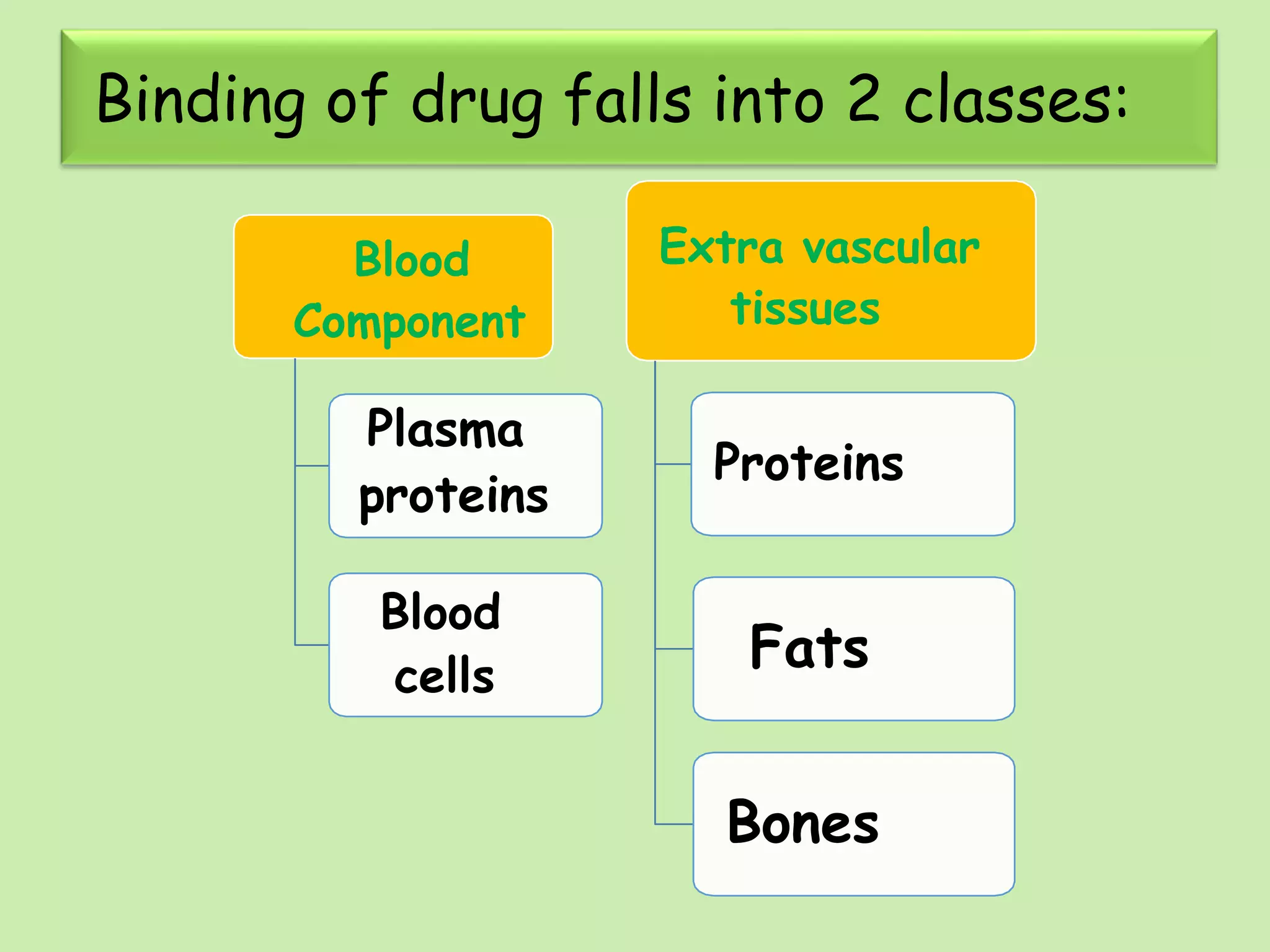 Binding of drug falls into 2 classes:

Blood Component

Plasma proteins

Blood cells

Extra vascular tissues

Proteins

Fats

Bones